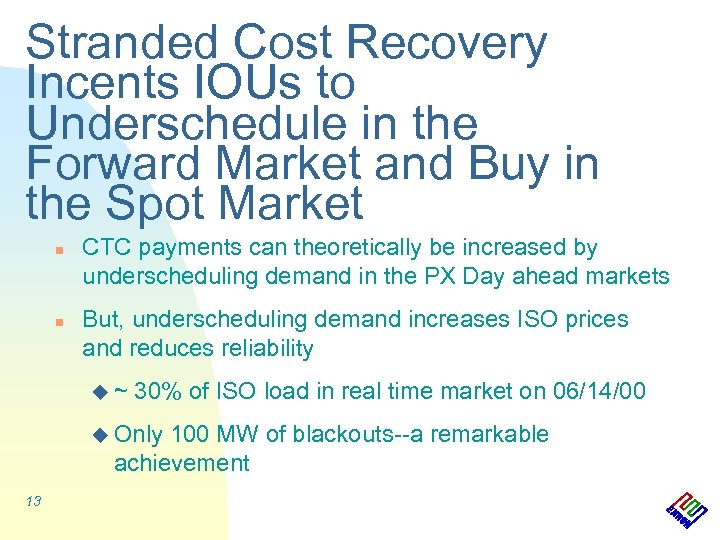 Stranded Cost Recovery Incents IOUs to Underschedule in the Forward Market and Buy in the Spot Market

CTC payments can theoretically be increased by underscheduling demand in the PX Day ahead markets

But, underscheduling demand increases ISO prices and reduces reliability

~ 30% of ISO load in real time market on 06/14/00

Only 100 MW of blackouts--a remarkable achievement

13

ENRON